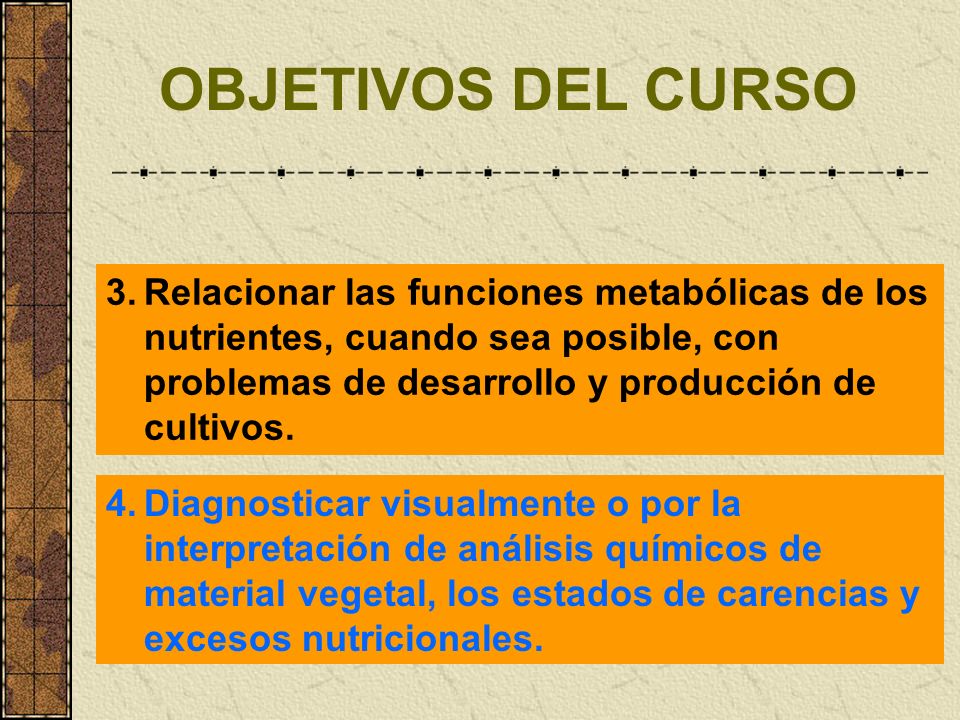 OBJETIVOS DEL CURSO

3. Relacionar las funciones metabólicas de los nutrientes, cuando sea posible, con problemas de desarrollo y producción de cultivos.

4. Diagnosticar visualmente o por la interpretación de análisis químicos de material vegetal, los estados de carencias y excesos nutricionales.